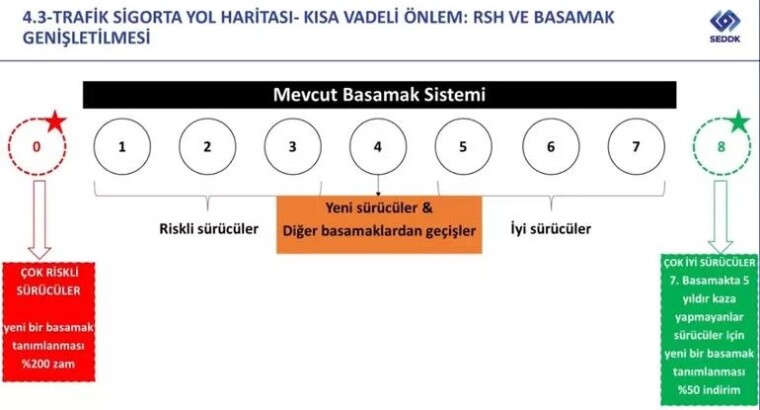 4.3-TRAFİK SİGORTA YOL HARİTASI- KISA VADELİ ÖNLEM: RSH VE BASAMAK GENİŞLETİLMESİ

SEDDK

Mevcut Basamak Sistemi

0

1

2

3

4

5

6

7

8

Riskli sürücüler

Yeni sürücüler & Diğer basamaklardan geçişler

İyi sürücüler

ÇOK RİSKLİ SÜRÜCÜLER

yeni bir basamak tanımlanması %200 zam

ÇOK İYİ SÜRÜCÜLER 7. Basamakta 5 yıldır kaza yapmayanlar sürücüler için yeni bir basamak tanımlanması %50 indirim